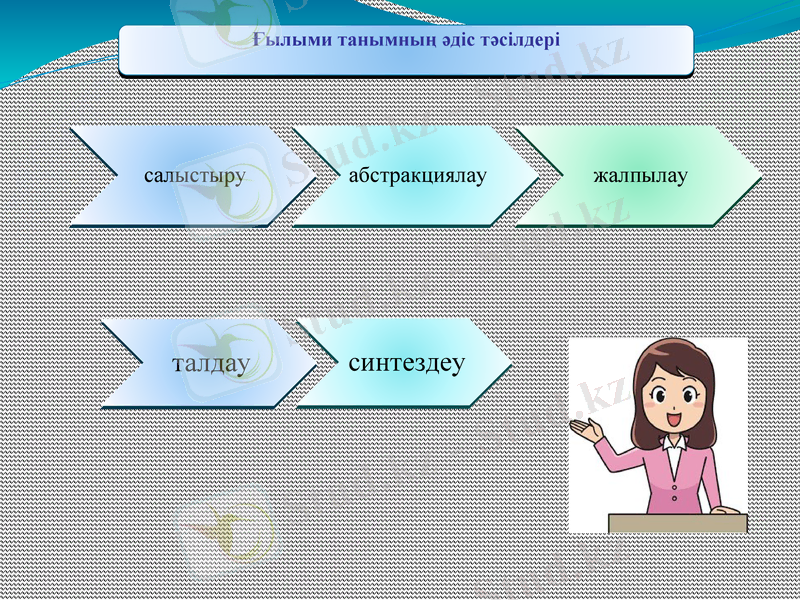 Ғылыми танымның әдіс тәсілдері

салыстыру

абстракциялау

жалпылау

талдау

синтездеу

Stud.kz